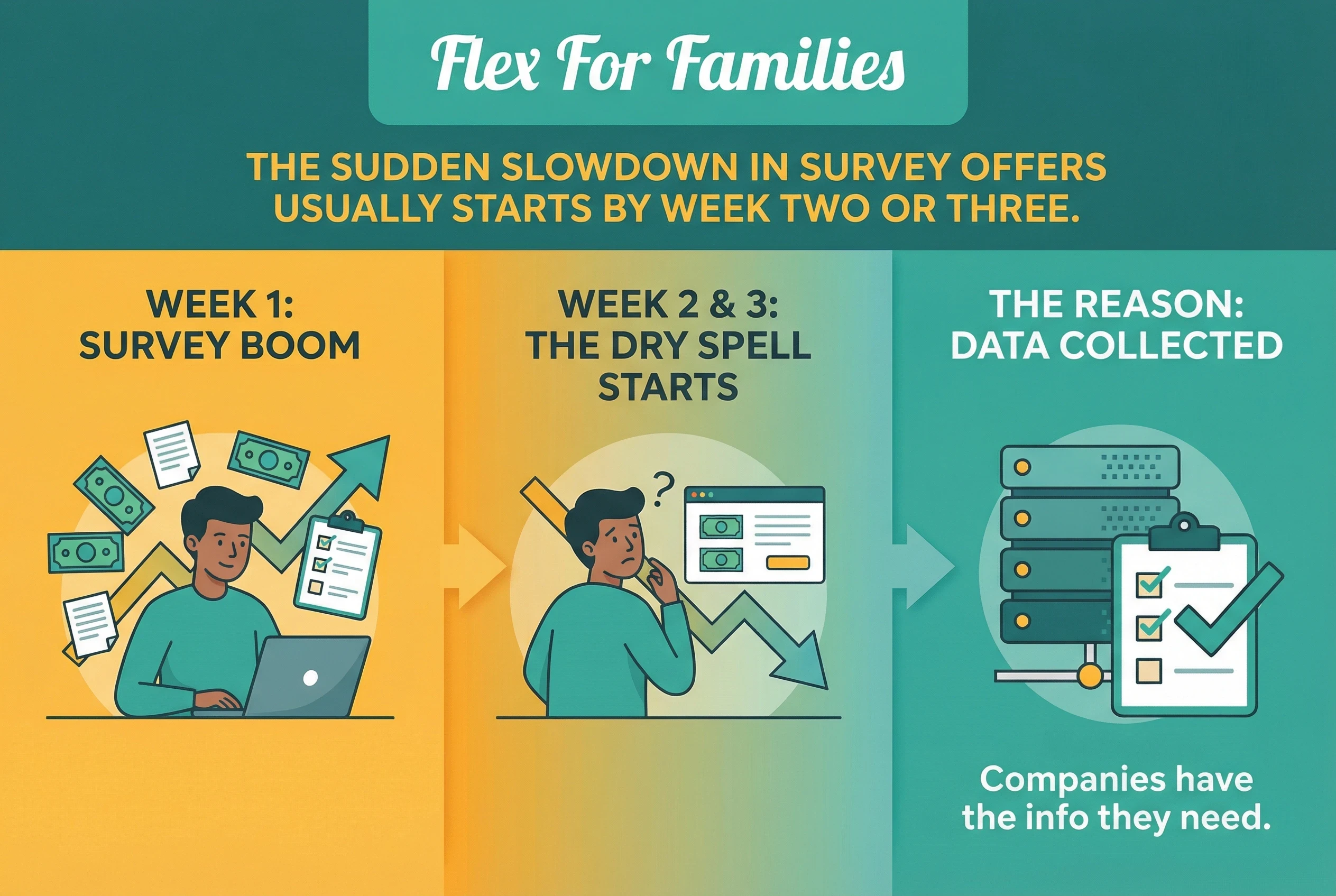 Flex For Families

THE SUDDEN SLOWDOWN IN SURVEY OFFERS USUALLY STARTS BY WEEK TWO OR THREE.

WEEK 1: SURVEY BOOM

WEEK 2 & 3: THE DRY SPELL STARTS

?

THE REASON: DATA COLLECTED

Companies have the info they need.